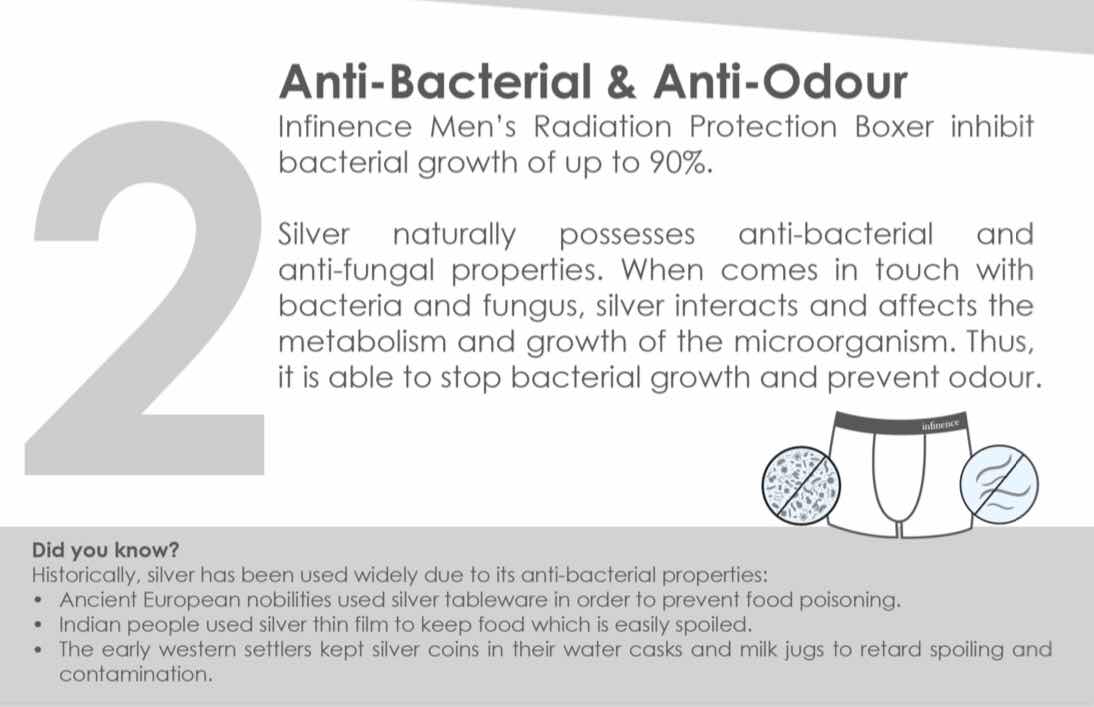 2

Anti-Bacterial & Anti-Odour

Infinence Men's Radiation Protection Boxer inhibit bacterial growth of up to 90%.

Silver naturally possesses anti-bacterial and anti-fungal properties. When comes in touch with bacteria and fungus, silver interacts and affects the metabolism and growth of the microorganism. Thus, it is able to stop bacterial growth and prevent odour.

infinence

Did you know?
Historically, silver has been used widely due to its anti-bacterial properties:
• Ancient European nobilities used silver tableware in order to prevent food poisoning.
• Indian people used silver thin film to keep food which is easily spoiled.
• The early western settlers kept silver coins in their water casks and milk jugs to retard spoiling and contamination.